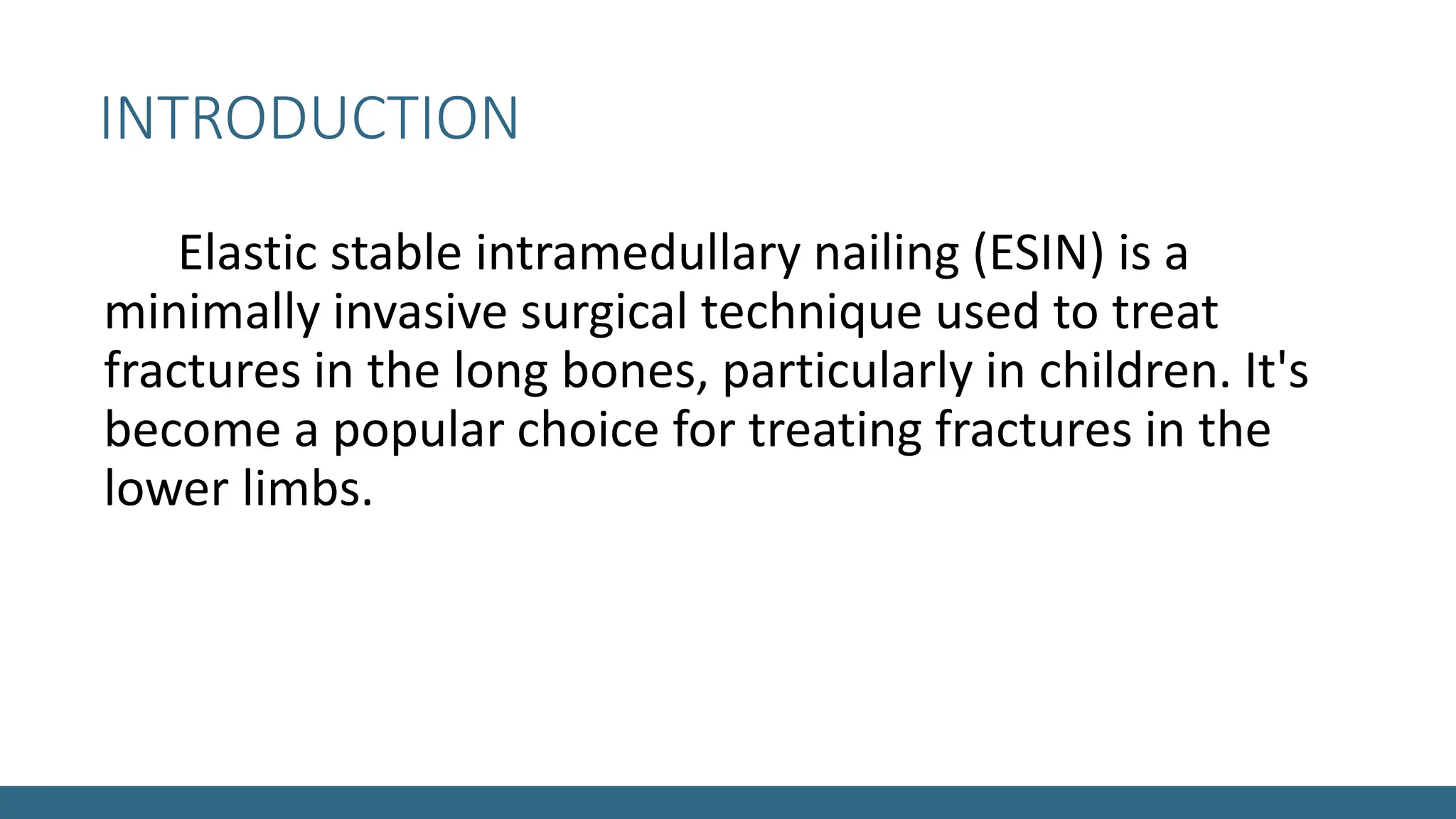 INTRODUCTION

Elastic stable intramedullary nailing (ESIN) is a minimally invasive surgical technique used to treat fractures in the long bones, particularly in children. It's become a popular choice for treating fractures in the lower limbs.